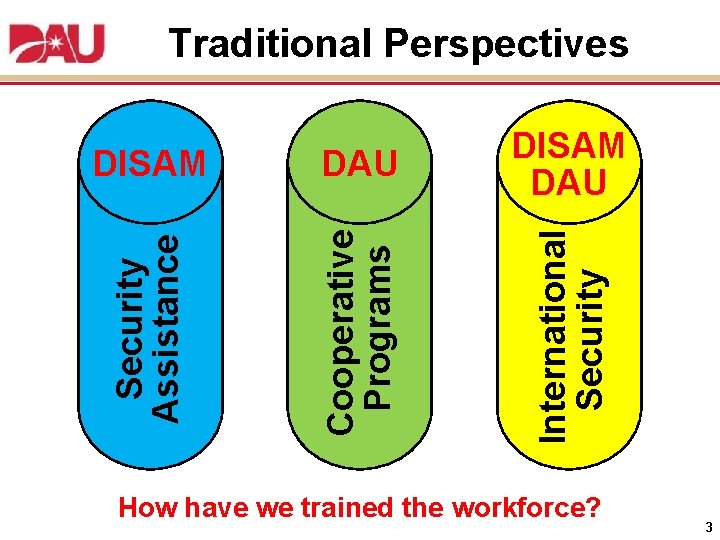 DAU

Traditional Perspectives

DISAM

Security Assistance

DAU

Cooperative Programs

DISAM DAU

International Security

How have we trained the workforce?

3